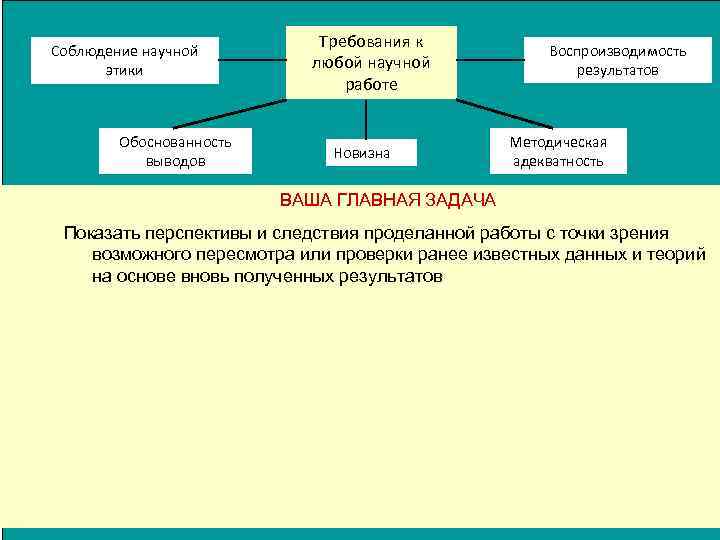 Соблюдение научной этики

Требования к любой научной работе

Воспроизводимость результатов

Обоснованность выводов

Новизна

Методическая адекватность

ВАША ГЛАВНАЯ ЗАДАЧА

Показать перспективы и следствия проделанной работы с точки зрения возможного пересмотра или проверки ранее известных данных и теорий на основе вновь полученных результатов